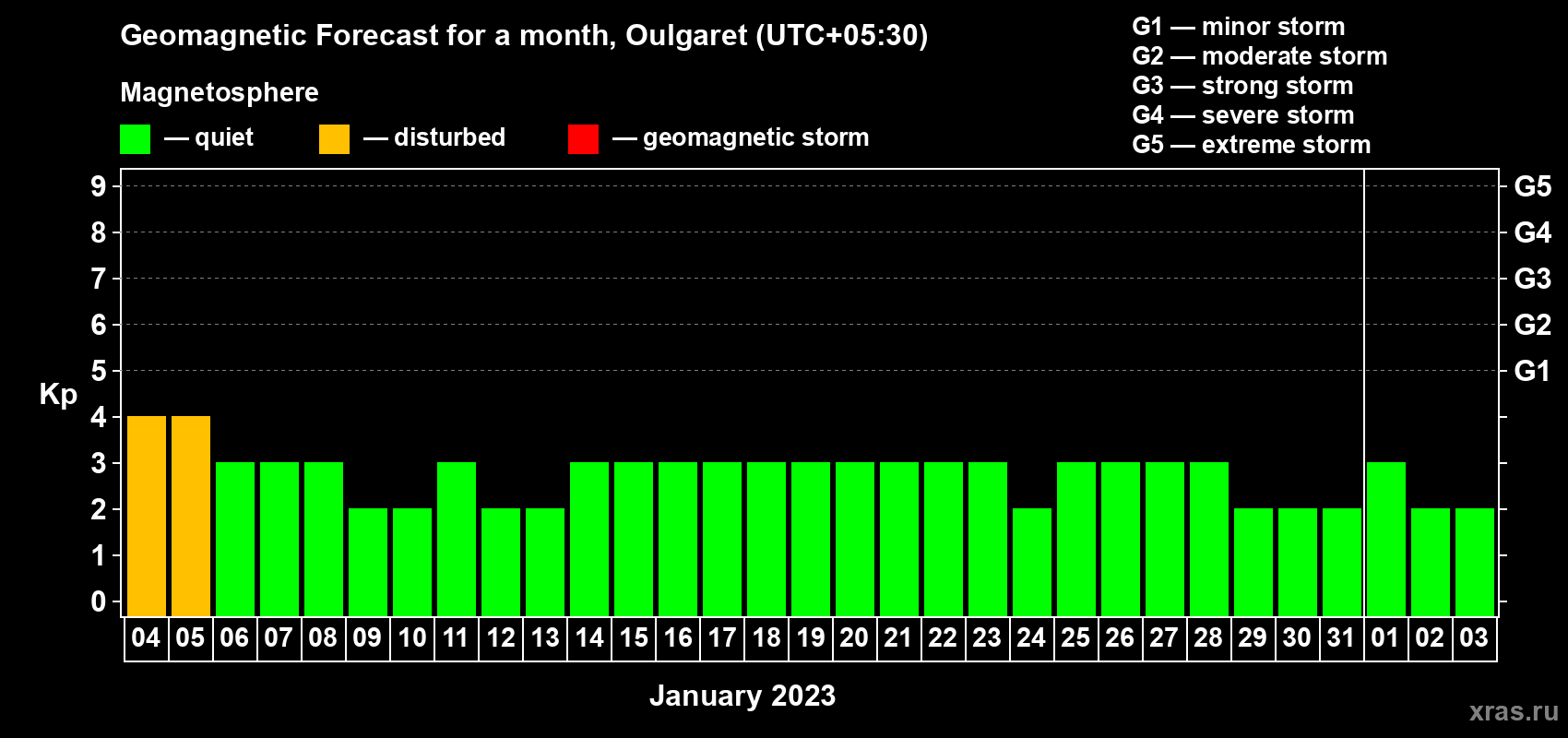 Geomagnetic Forecast for a month, Oulgaret (UTC+05:30)

Magnetosphere

— quiet — disturbed — geomagnetic storm

G1 — minor storm
G2 — moderate storm
G3 — strong storm
G4 — severe storm
G5 — extreme storm

Kp

9
8
7
6
5
4
3
2
1
0

G5
G4
G3
G2
G1

04 05 06 07 08 09 10 11 12 13 14 15 16 17 18 19 20 21 22 23 24 25 26 27 28 29 30 31 01 02 03

January 2023

xras.ru